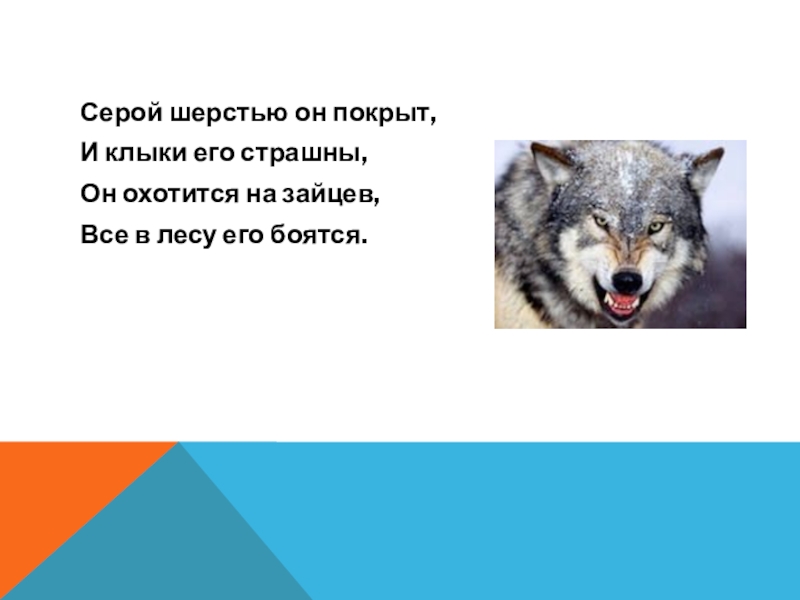 Серой шерстью он покрыт,
И клыки его страшны,
Он охотится на зайцев,
Все в лесу его боятся.